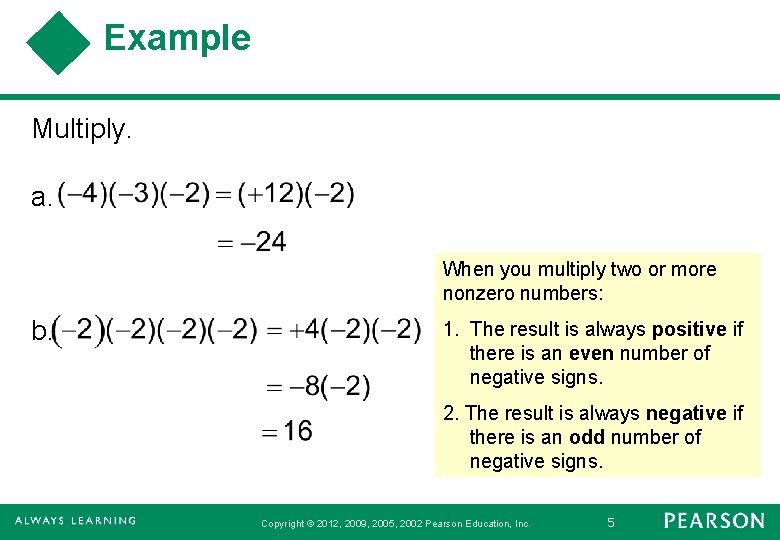 Example

Multiply.

a. $(-4)(-3)(-2) = (+12)(-2)$

$= -24$

b. $(-2)(-2)(-2)(-2) = +4(-2)(-2)$

$= -8(-2)$

$= 16$

When you multiply two or more nonzero numbers:

1. The result is always **positive** if there is an **even** number of negative signs.

2. The result is always **negative** if there is an **odd** number of negative signs.

ALWAYS LEARNING

Copyright © 2012, 2009, 2005, 2002 Pearson Education, Inc.

5

PEARSON